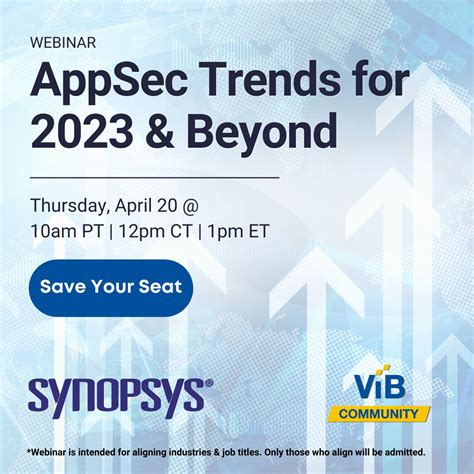 WEBINAR

AppSec Trends for 2023 & Beyond

Thursday, April 20 @
10am PT | 12pm CT | 1pm ET

Save Your Seat

SYNOPSYS®

ViB
COMMUNITY

*Webinar is intended for aligning industries & job titles. Only those who align will be admitted.